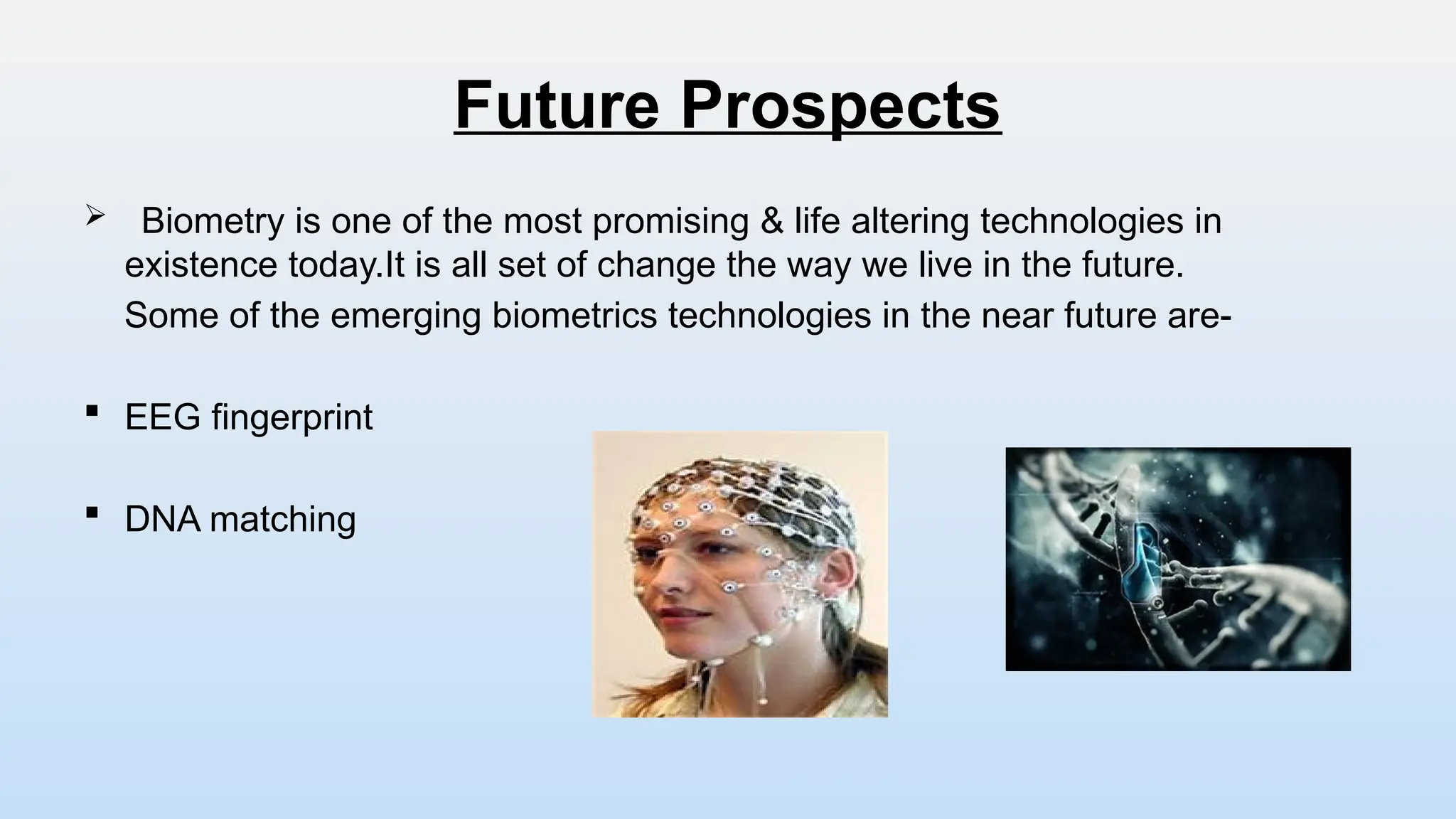 Future Prospects

➢ Biometry is one of the most promising & life altering technologies in existence today.It is all set of change the way we live in the future. Some of the emerging biometrics technologies in the near future are-

▪ EEG fingerprint

▪ DNA matching